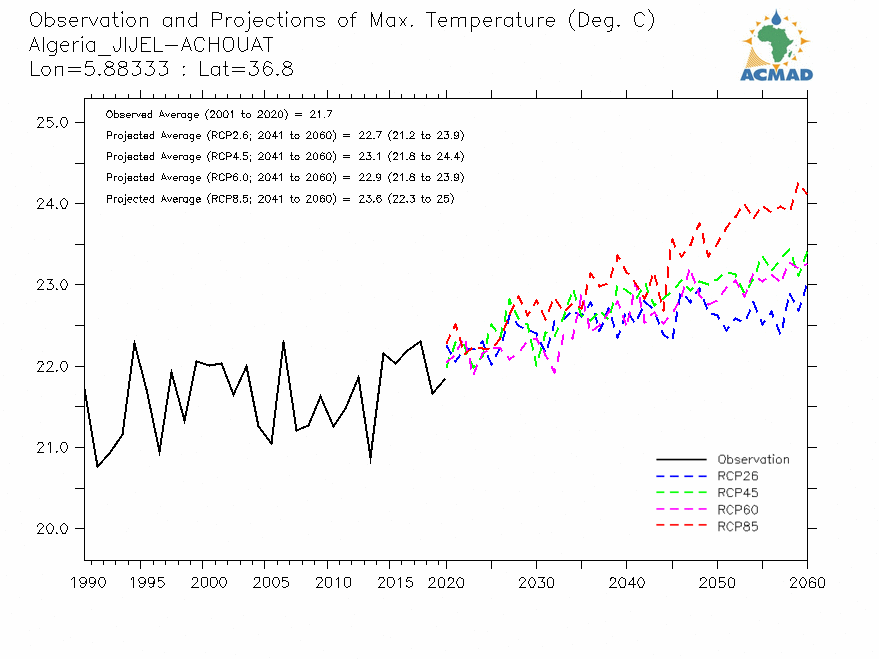 Observation and Projections of Max. Temperature (Deg. C)
Algeria_JIJEL-ACHOUAT
Lon=5.88333 : Lat=36.8

ACMAD

Observed Average (2001 to 2020) = 21.7
Projected Average (RCP2.6; 2041 to 2060) = 22.7 (21.2 to 23.9)
Projected Average (RCP4.5; 2041 to 2060) = 23.1 (21.8 to 24.4)
Projected Average (RCP6.0; 2041 to 2060) = 22.9 (21.8 to 23.9)
Projected Average (RCP8.5; 2041 to 2060) = 23.6 (22.3 to 25)

25.0
24.0
23.0
22.0
21.0
20.0

Observation
RCP26
RCP45
RCP60
RCP85

1990 1995 2000 2005 2010 2015 2020 2030 2040 2050 2060